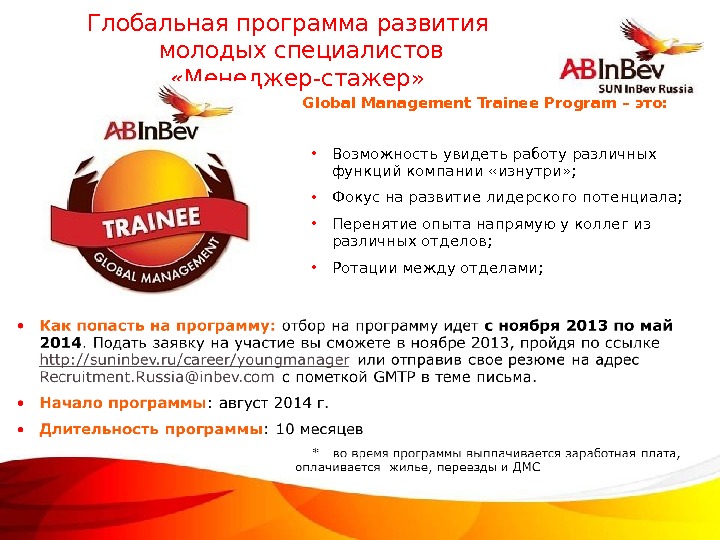 Глобальная программа развития молодых специалистов «Менеджер-стажер»

ABInBev
SUN InBev Russia

ABInBev
TRAINEE
GLOBAL MANAGEMENT

Global Management Trainee Program – это:

• Возможность увидеть работу различных функций компании «изнутри»;
• Фокус на развитие лидерского потенциала;
• Перенятие опыта напрямую у коллег из различных отделов;
• Ротации между отделами;

• Как попасть на программу: отбор на программу идет с ноября 2013 по май 2014. Подать заявку на участие вы сможете в ноябре 2013, пройдя по ссылке http://suninbev.ru/career/youngmanager или отправив свое резюме на адрес Recruitment.Russia@inbev.com с пометкой GMTP в теме письма.
• Начало программы: август 2014 г.
• Длительность программы: 10 месяцев

* во время программы выплачивается заработная плата, оплачивается жилье, переезды и ДМС